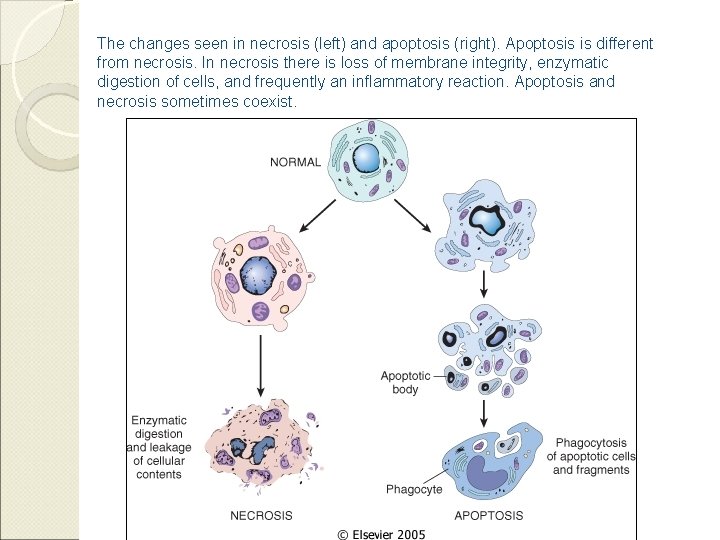 The changes seen in necrosis (left) and apoptosis (right). Apoptosis is different from necrosis. In necrosis there is loss of membrane integrity, enzymatic digestion of cells, and frequently an inflammatory reaction. Apoptosis and necrosis sometimes coexist.

NORMAL

Apoptotic body

Enzymatic digestion and leakage of cellular contents

Phagocytosis of apoptotic cells and fragments

Phagocyte

NECROSIS

APOPTOSIS

© Elsevier 2005